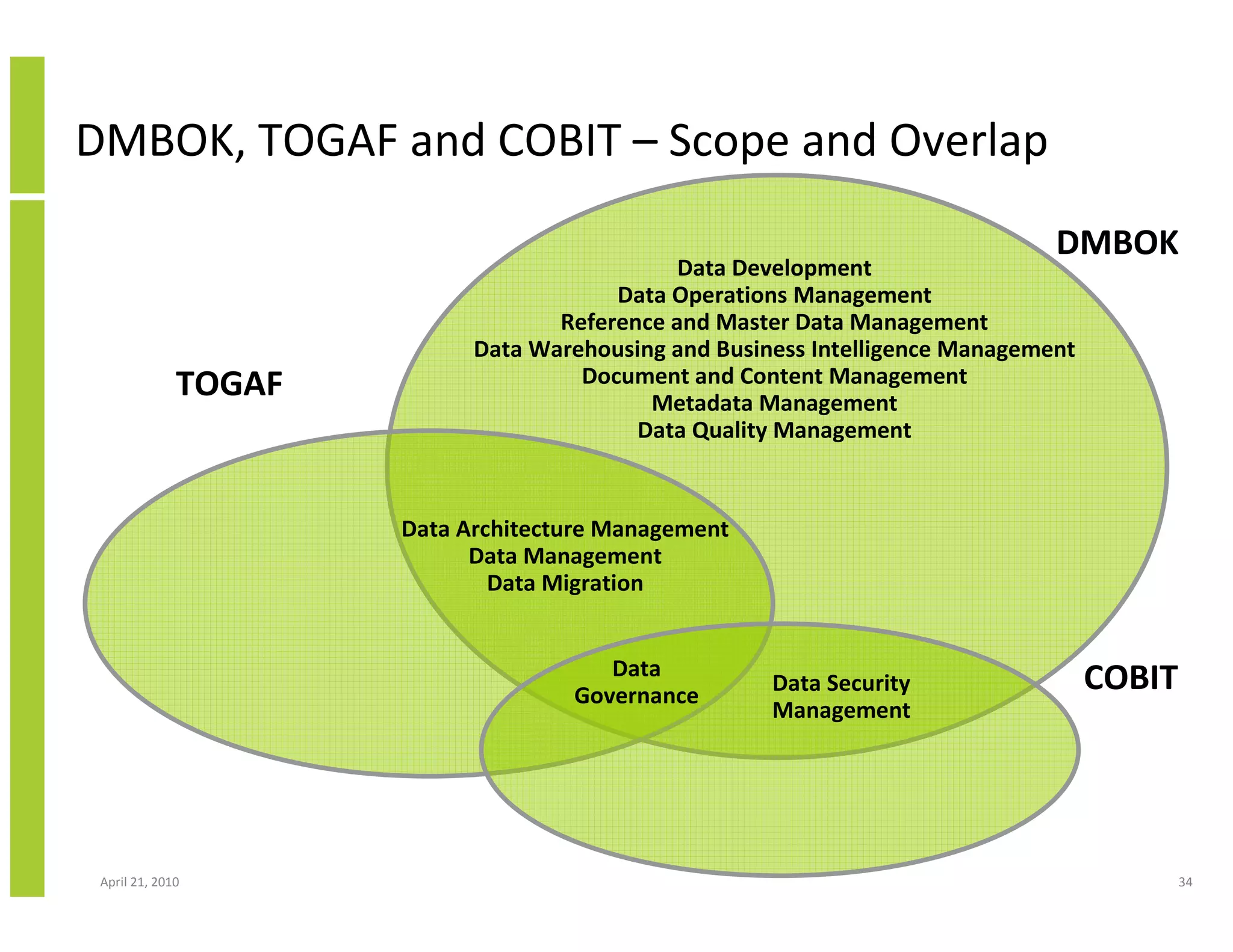 DMBOK, TOGAF and COBIT – Scope and Overlap

DMBOK

Data Development
Data Operations Management
Reference and Master Data Management
Data Warehousing and Business Intelligence Management
Document and Content Management
Metadata Management
Data Quality Management

TOGAF

Data Architecture Management
Data Management
Data Migration

Data Governance

Data Security Management

COBIT

April 21, 2010

34